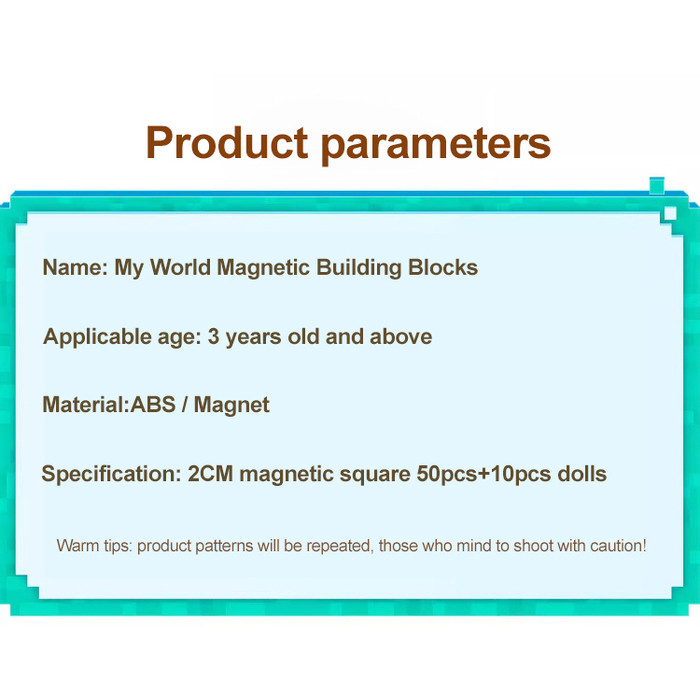 Product parameters

Name: My World Magnetic Building Blocks

Applicable age: 3 years old and above

Material:ABS / Magnet

Specification: 2CM magnetic square 50pcs+10pcs dolls

Warm tips: product patterns will be repeated, those who mind to shoot with caution!